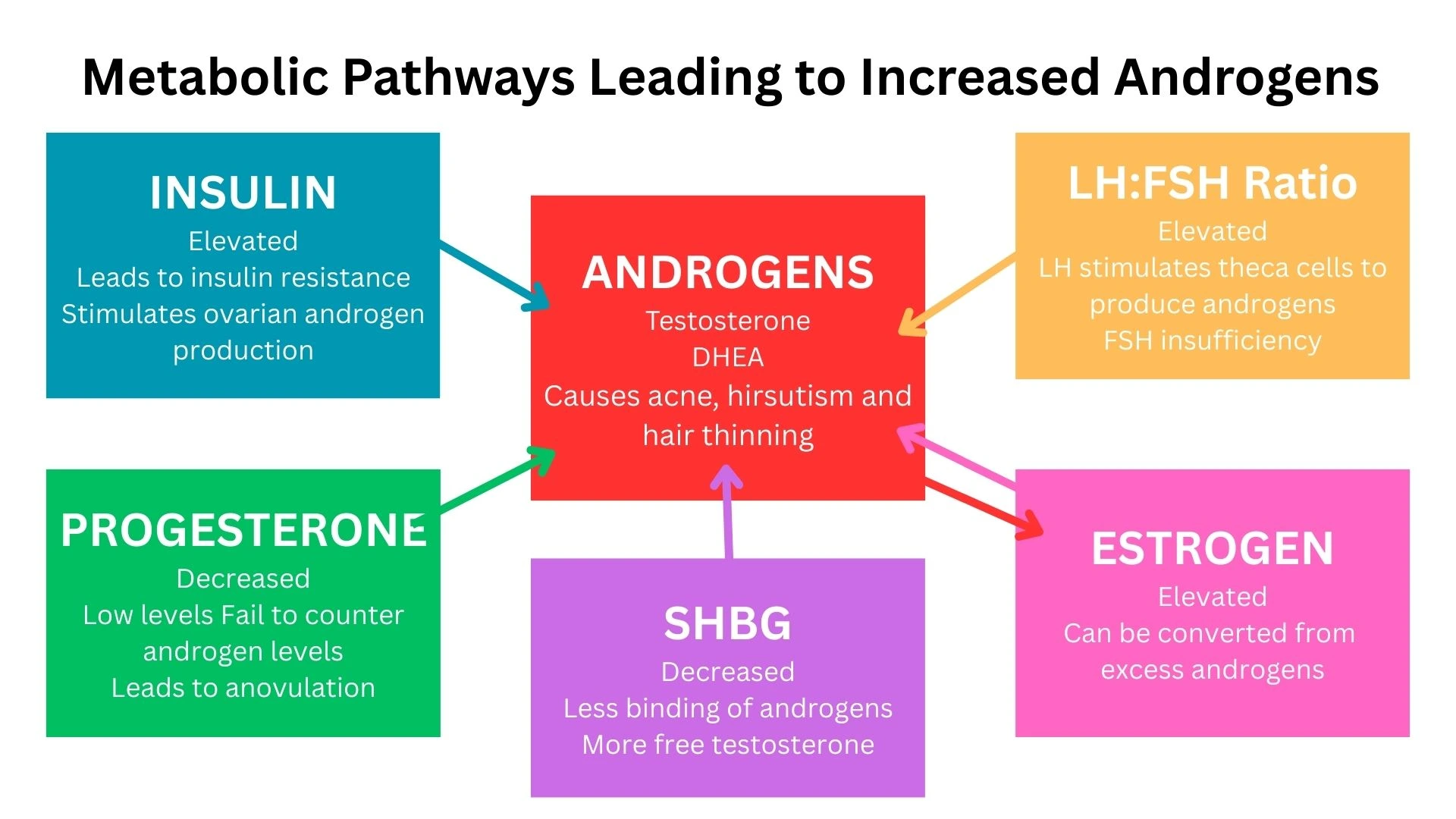 Metabolic Pathways Leading to Increased Androgens

INSULIN
Elevated
Leads to insulin resistance
Stimulates ovarian androgen production

ANDROGENS
Testosterone
DHEA
Causes acne, hirsutism and hair thinning

LH:FSH Ratio
Elevated
LH stimulates theca cells to produce androgens
FSH insufficiency

PROGESTERONE
Decreased
Low levels Fail to counter androgen levels
Leads to anovulation

SHBG
Decreased
Less binding of androgens
More free testosterone

ESTROGEN
Elevated
Can be converted from excess androgens